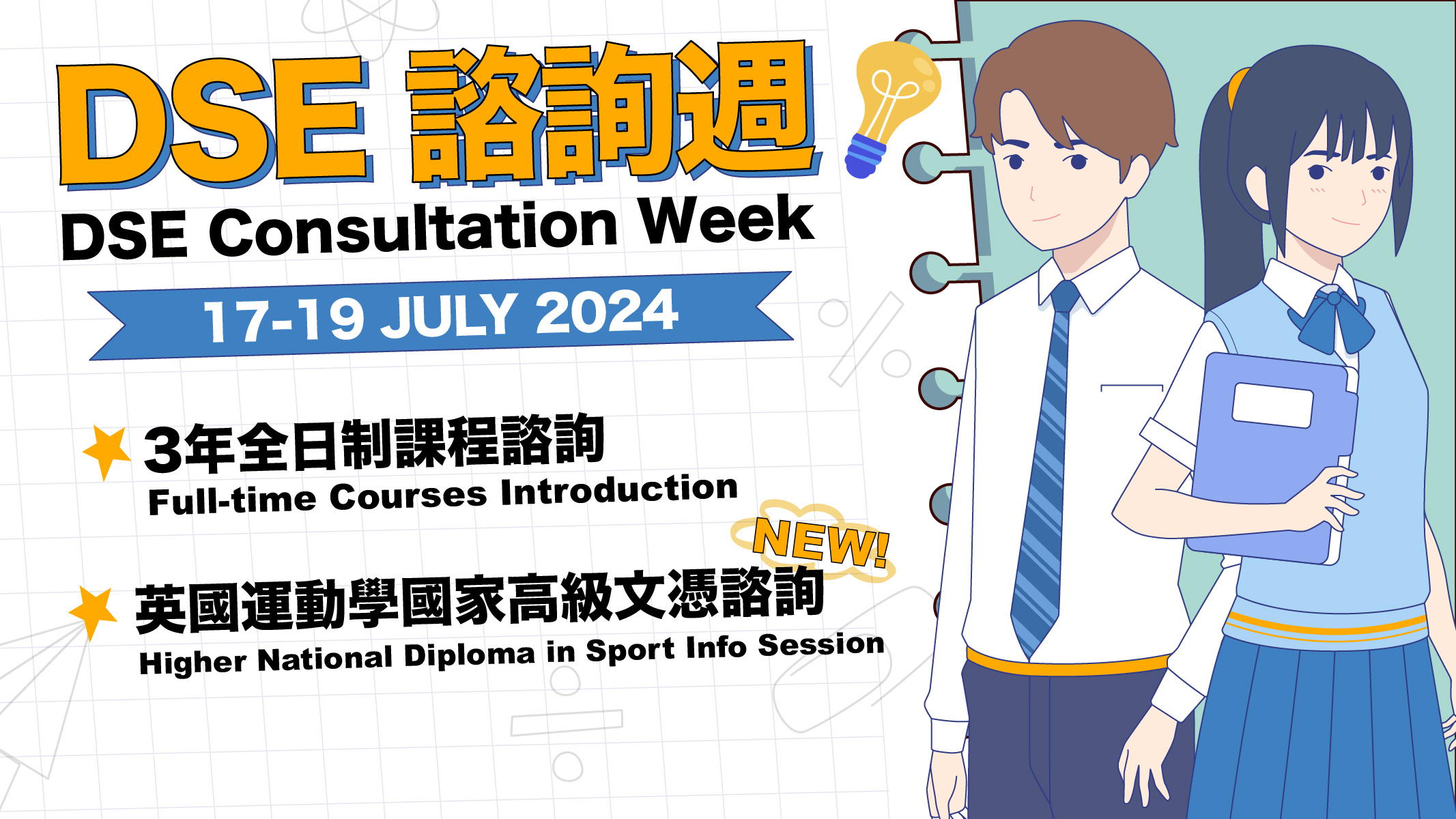 DSE 諮詢週
DSE Consultation Week

17-19 JULY 2024

3年全日制課程諮詢
Full-time Courses Introduction

NEW!

英國運動學國家高級文憑諮詢
Higher National Diploma in Sport Info Session